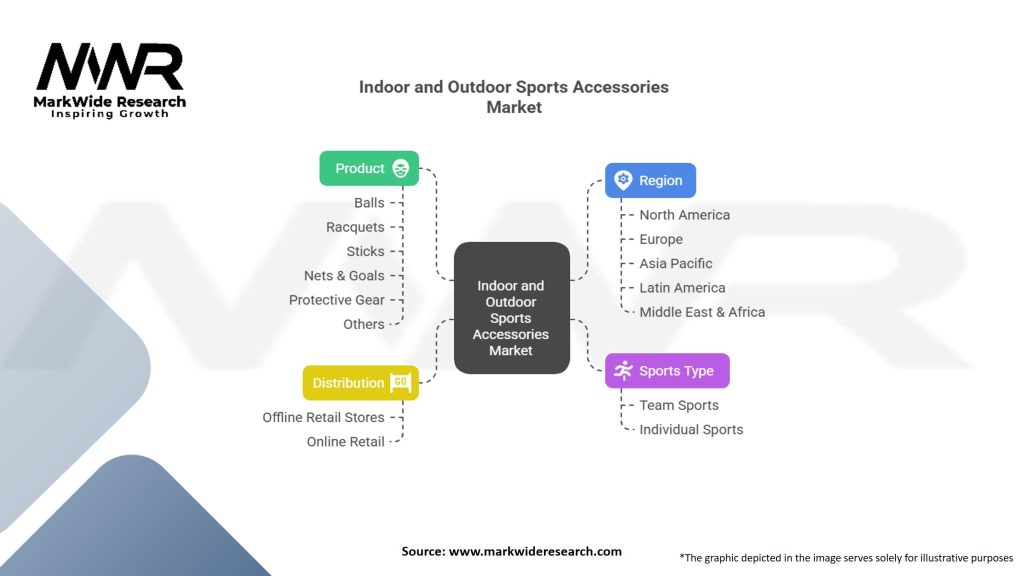 MWR
MarkWide Research
Inspiring Growth

Indoor and Outdoor Sports Accessories Market

Product
Balls
Racquets
Sticks
Nets & Goals
Protective Gear
Others

Distribution
GO
Offline Retail Stores
Online Retail

Indoor and Outdoor Sports Accessories Market

Region
North America
Europe
Asia Pacific
Latin America
Middle East & Africa

Sports Type
Team Sports
Individual Sports

Source: www.markwideresearch.com

*The graphic depicted in the image serves solely for illustrative purposes